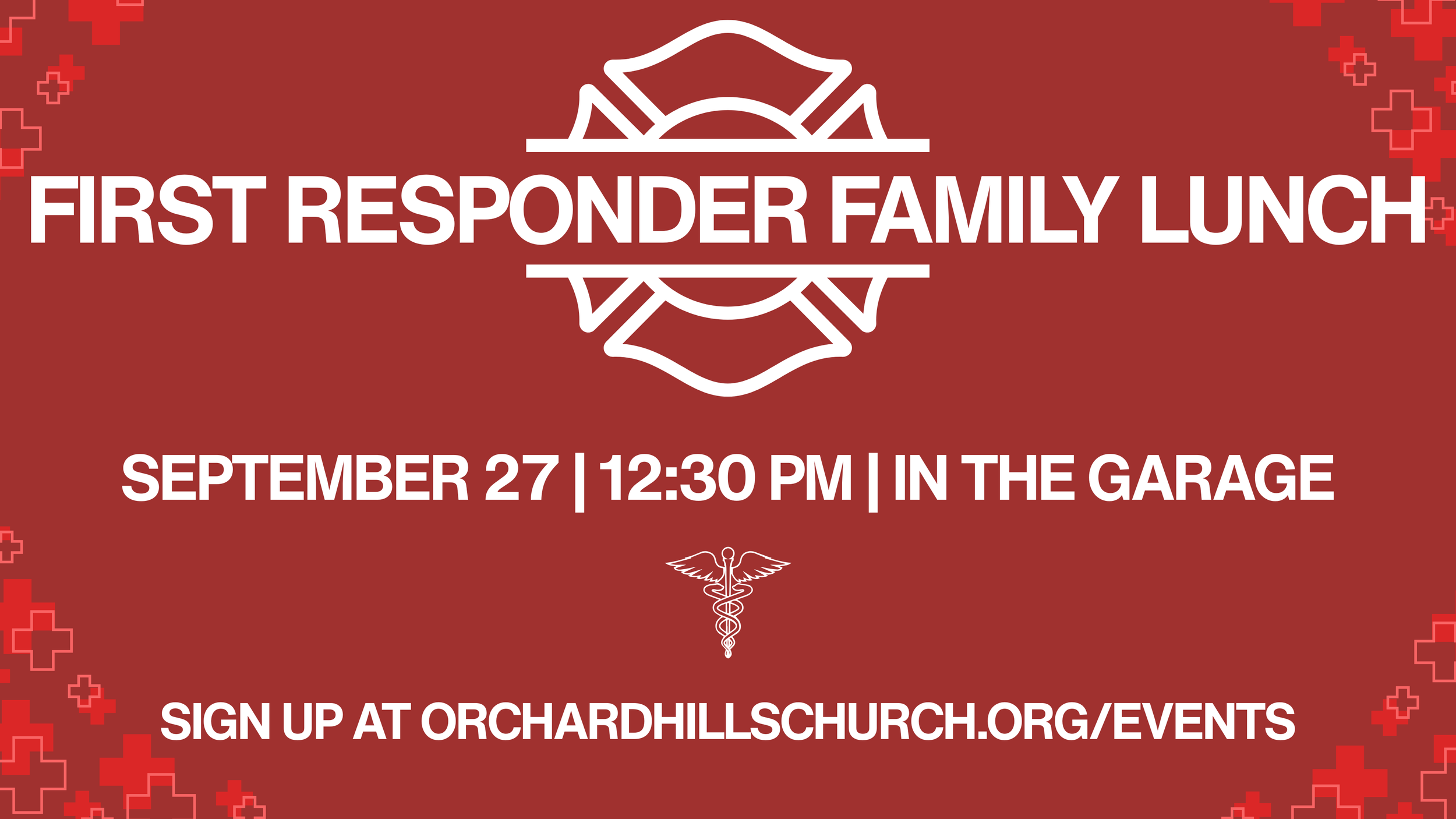 FIRST RESPONDER FAMILY LUNCH

SEPTEMBER 27 | 12:30 PM | IN THE GARAGE

SIGN UP AT ORCHARDHILLSCHURCH.ORG/EVENTS